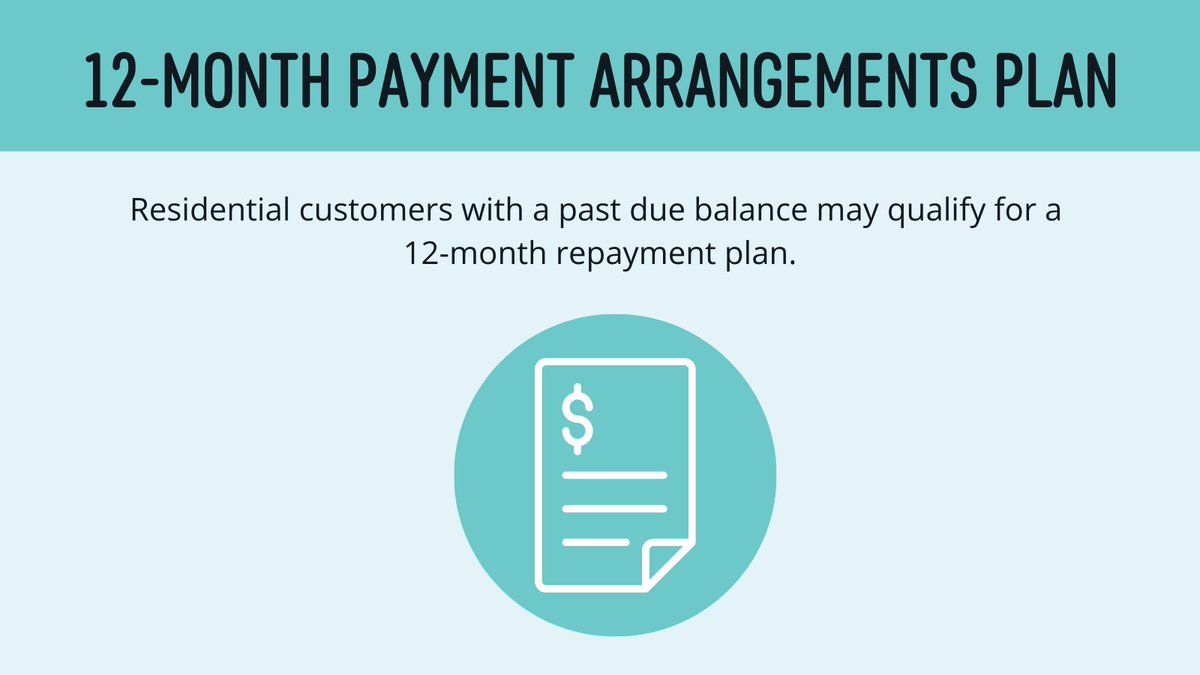 12-MONTH PAYMENT ARRANGEMENTS PLAN

Residential customers with a past due balance may qualify for a 12-month repayment plan.

$